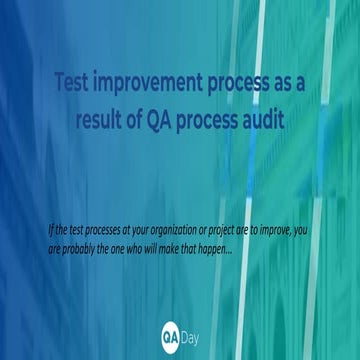 Test improvement process as a result of QA process audit

If the test processes at your organization or project are to improve, you are probably the one who will make that happen...

QA Day